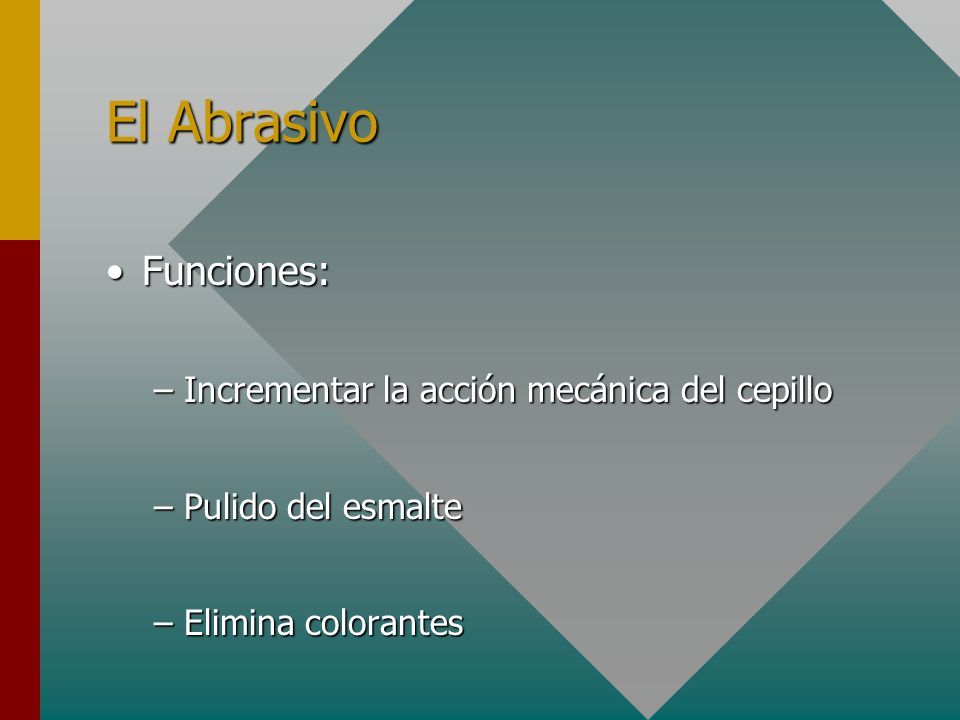 El Abrasivo

• Funciones:

– Incrementar la acción mecánica del cepillo

– Pulido del esmalte

– Elimina colorantes